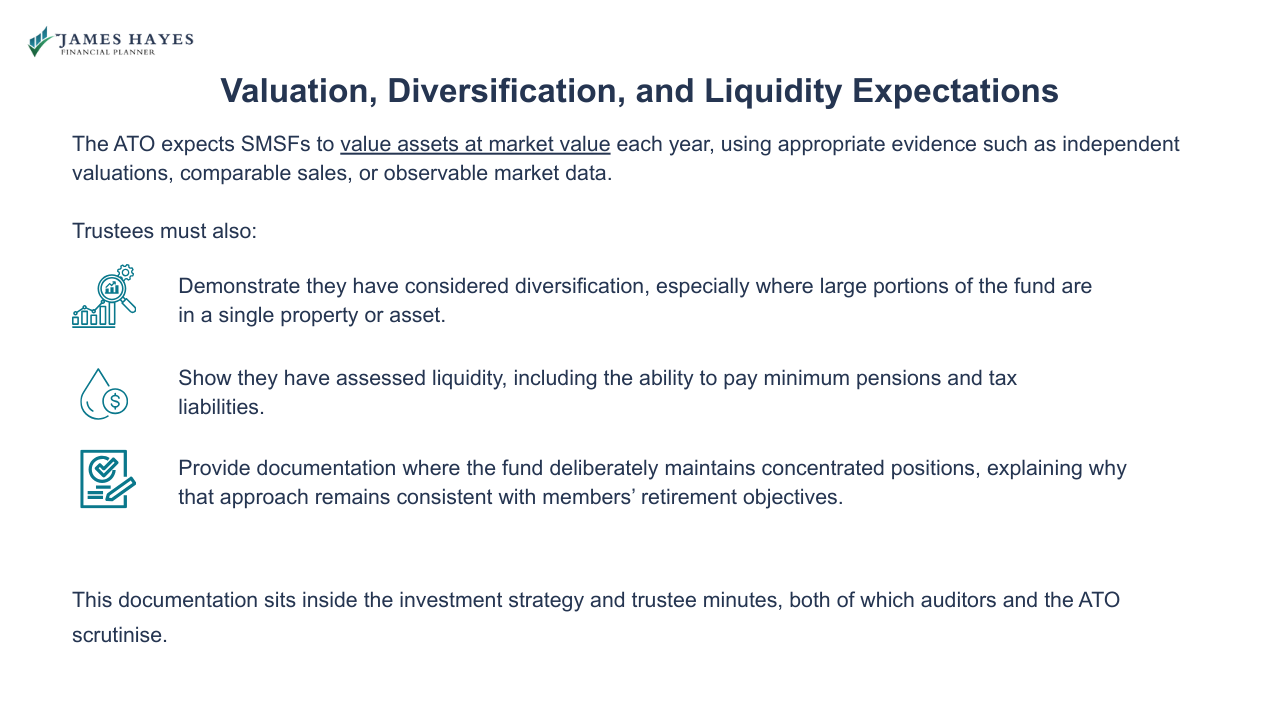 JAMES HAYES
FINANCIAL PLANNER

Valuation, Diversification, and Liquidity Expectations

The ATO expects SMSFs to value assets at market value each year, using appropriate evidence such as independent valuations, comparable sales, or observable market data.

Trustees must also:

Demonstrate they have considered diversification, especially where large portions of the fund are in a single property or asset.

Show they have assessed liquidity, including the ability to pay minimum pensions and tax liabilities.

Provide documentation where the fund deliberately maintains concentrated positions, explaining why that approach remains consistent with members' retirement objectives.

This documentation sits inside the investment strategy and trustee minutes, both of which auditors and the ATO scrutinise.